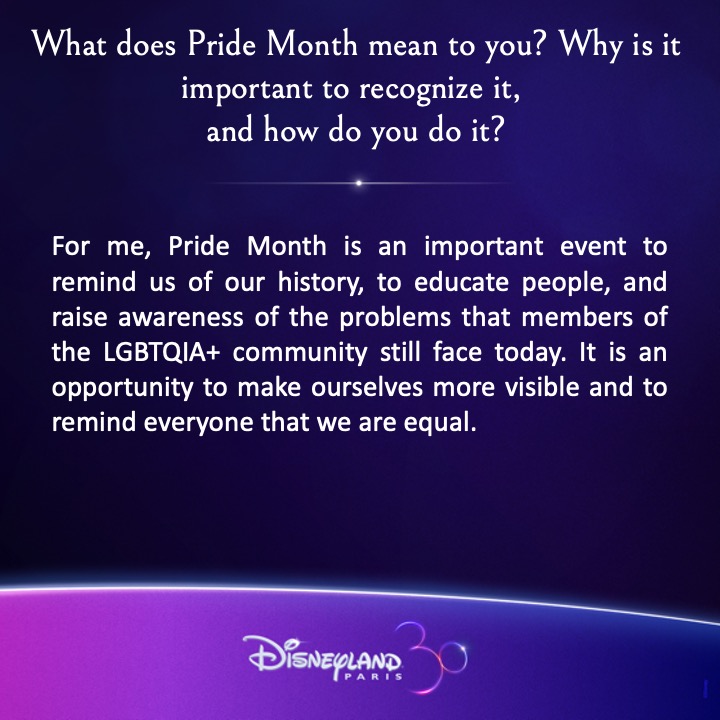 What does Pride Month mean to you? Why is it important to recognize it, and how do you do it?

For me, Pride Month is an important event to remind us of our history, to educate people, and raise awareness of the problems that members of the LGBTQIA+ community still face today. It is an opportunity to make ourselves more visible and to remind everyone that we are equal.

Disneyland PARIS 30